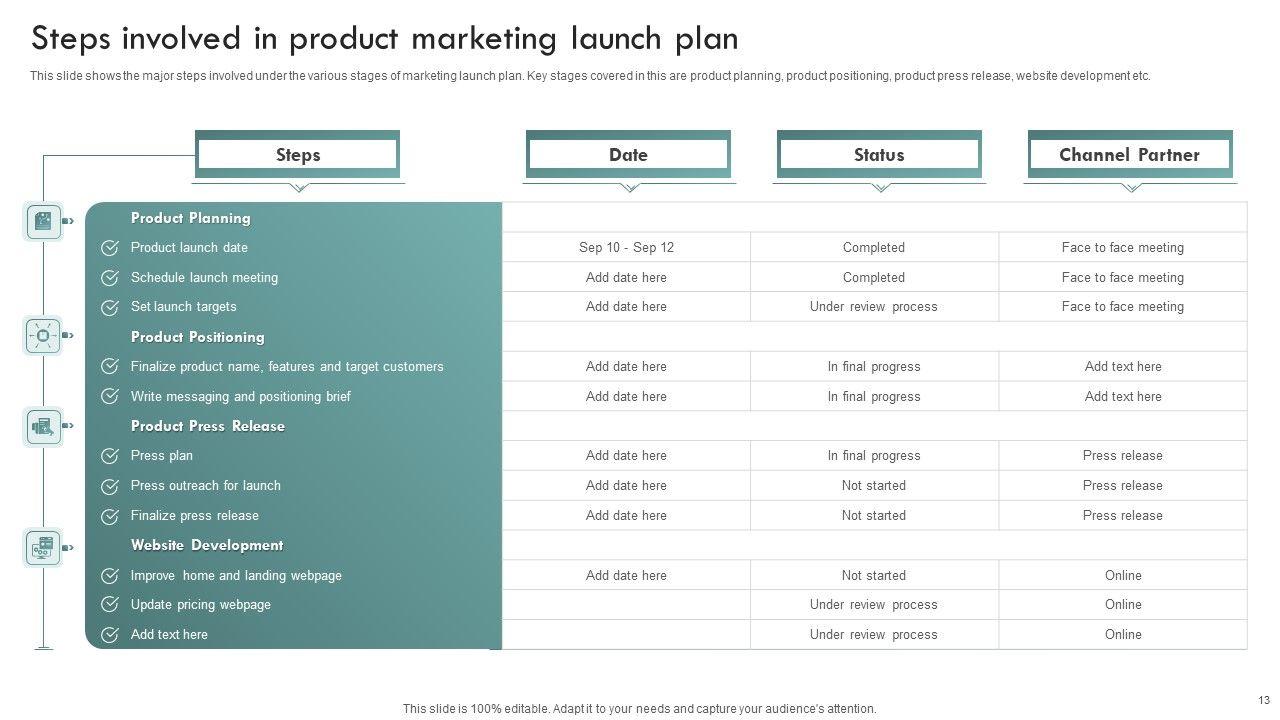 Steps involved in product marketing launch plan

This slide shows the major steps involved under the various stages of marketing launch plan. Key stages covered in this are product planning, product positioning, product press release, website development etc.

| Steps | Date | Status | Channel Partner |
|---|---|---|---|
| Product Planning | | | |
| Product launch date | Sep 10 - Sep 12 | Completed | Face to face meeting |
| Schedule launch meeting | Add date here | Completed | Face to face meeting |
| Set launch targets | Add date here | Under review process | Face to face meeting |
| Product Positioning | | | |
| Finalize product name, features and target customers | Add date here | In final progress | Add text here |
| Write messaging and positioning brief | Add date here | In final progress | Add text here |
| Product Press Release | | | |
| Press plan | Add date here | In final progress | Press release |
| Press outreach for launch | Add date here | Not started | Press release |
| Finalize press release | Add date here | Not started | Press release |
| Website Development | | | |
| Improve home and landing webpage | Add date here | Not started | Online |
| Update pricing webpage | | Under review process | Online |
| Add text here | | Under review process | Online |

This slide is 100% editable. Adapt it to your needs and capture your audience's attention.

13